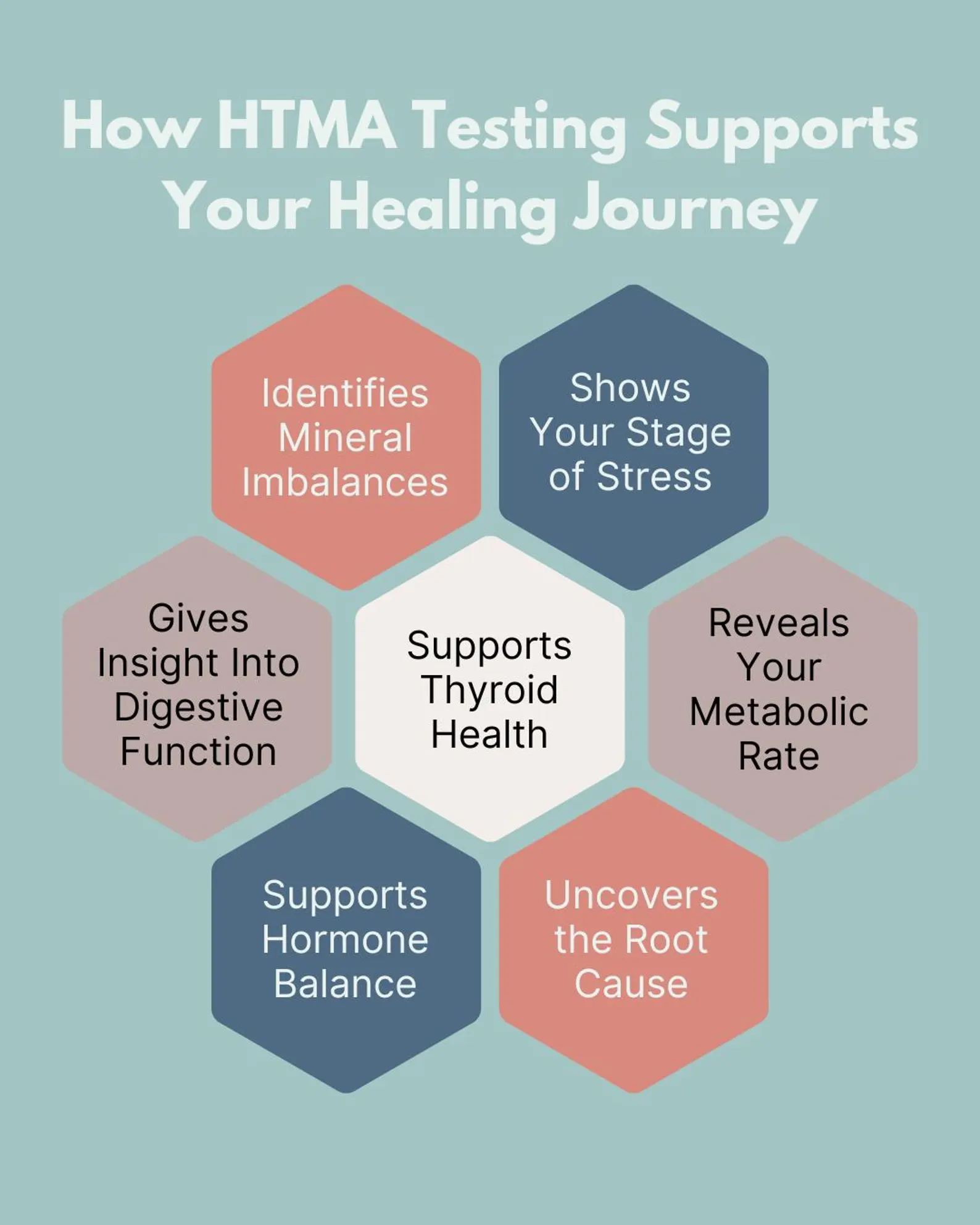 How HTMA Testing Supports Your Healing Journey

Identifies Mineral Imbalances

Shows Your Stage of Stress

Gives Insight Into Digestive Function

Supports Thyroid Health

Reveals Your Metabolic Rate

Supports Hormone Balance

Uncovers the Root Cause